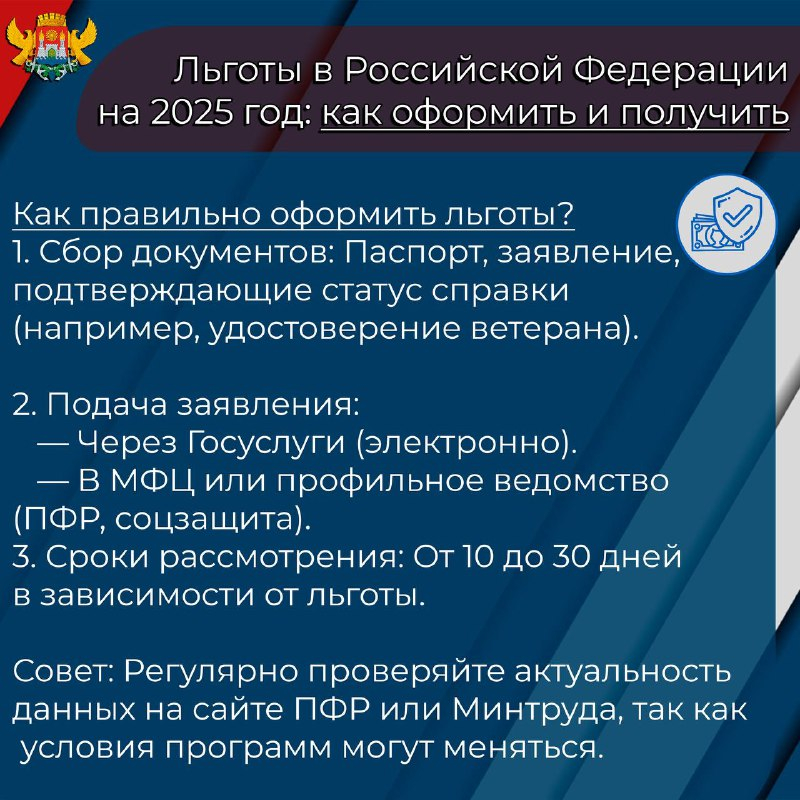 Льготы в Российской Федерации на 2025 год: как оформить и получить

Как правильно оформить льготы?
1. Сбор документов: Паспорт, заявление, подтверждающие статус справки (например, удостоверение ветерана).

2. Подача заявления:
— Через Госуслуги (электронно).
— В МФЦ или профильное ведомство (ПФР, соцзащита).
3. Сроки рассмотрения: От 10 до 30 дней в зависимости от льготы.

Совет: Регулярно проверяйте актуальность данных на сайте ПФР или Минтруда, так как условия программ могут меняться.